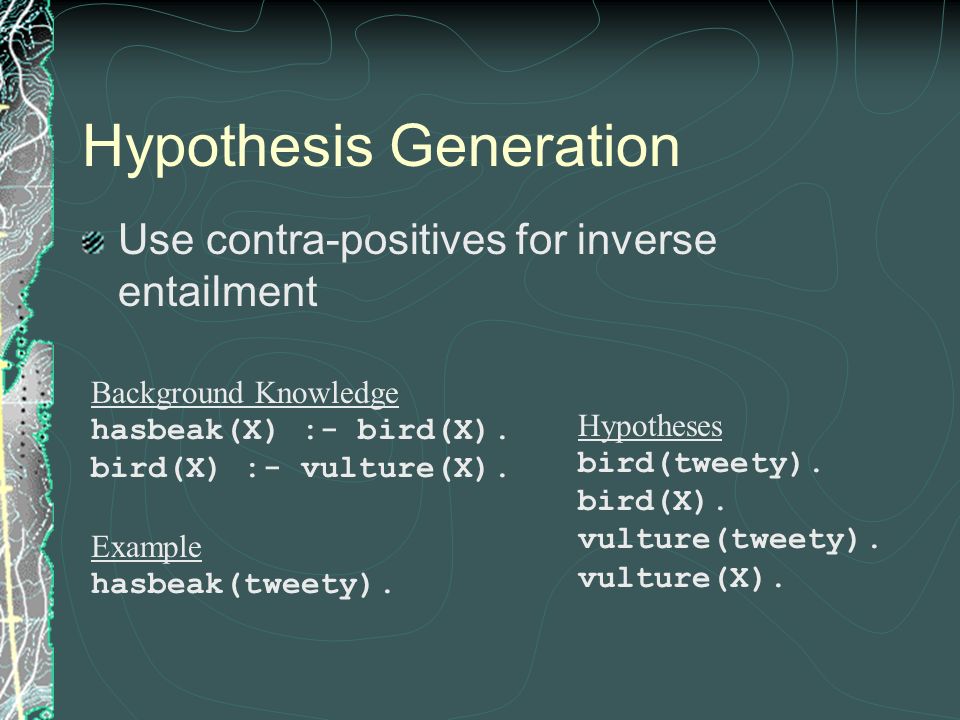 Hypothesis Generation

Use contra-positives for inverse entailment

Background Knowledge
hasbeak(X) :- bird(X).
bird(X) :- vulture(X).

Example
hasbeak(tweety).

Hypotheses
bird(tweety).
bird(X).
vulture(tweety).
vulture(X).